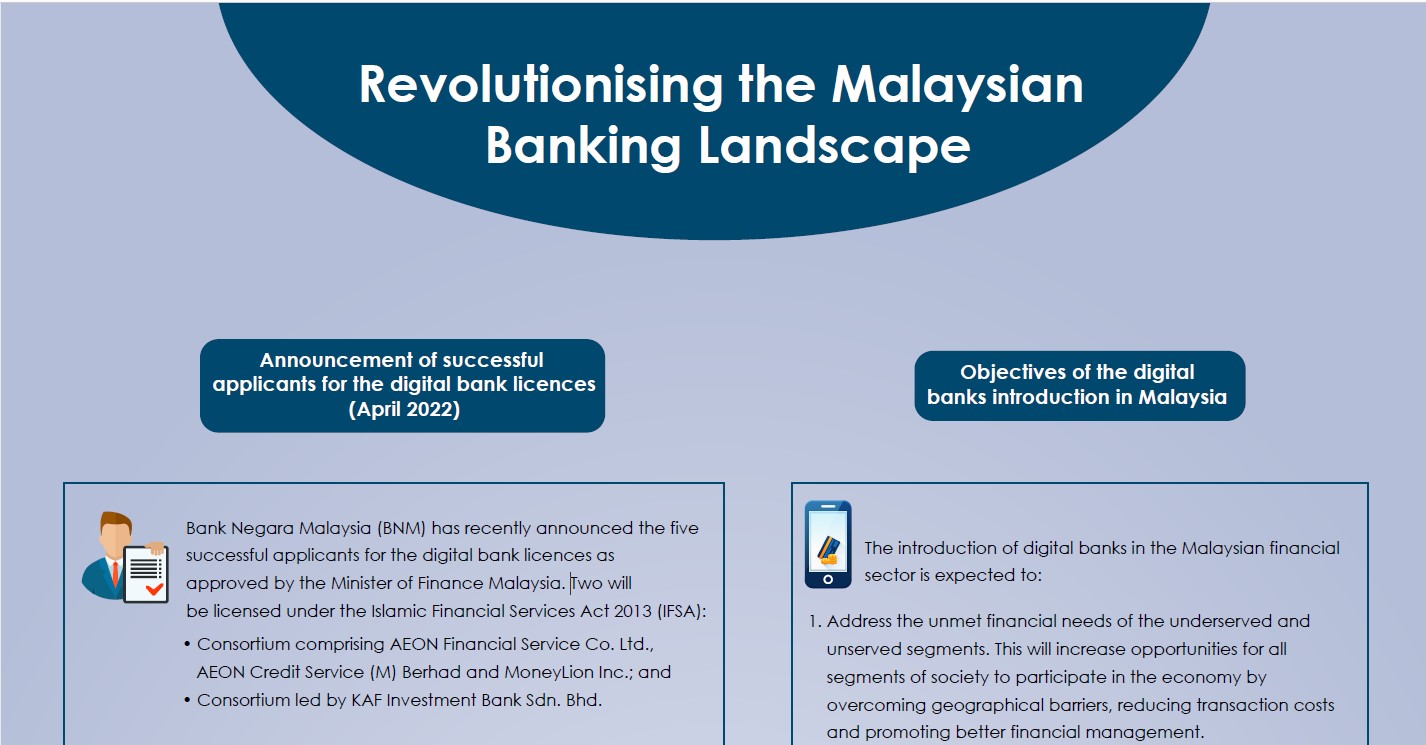 Revolutionising the Malaysian Banking Landscape

Announcement of successful applicants for the digital bank licences (April 2022)

Bank Negara Malaysia (BNM) has recently announced the five successful applicants for the digital bank licences as approved by the Minister of Finance Malaysia. Two will be licensed under the Islamic Financial Services Act 2013 (IFSA):

• Consortium comprising AEON Financial Service Co. Ltd., AEON Credit Service (M) Berhad and MoneyLion Inc.; and
• Consortium led by KAF Investment Bank Sdn. Bhd.

Objectives of the digital banks introduction in Malaysia

The introduction of digital banks in the Malaysian financial sector is expected to:

1. Address the unmet financial needs of the underserved and unserved segments. This will increase opportunities for all segments of society to participate in the economy by overcoming geographical barriers, reducing transaction costs and promoting better financial management.